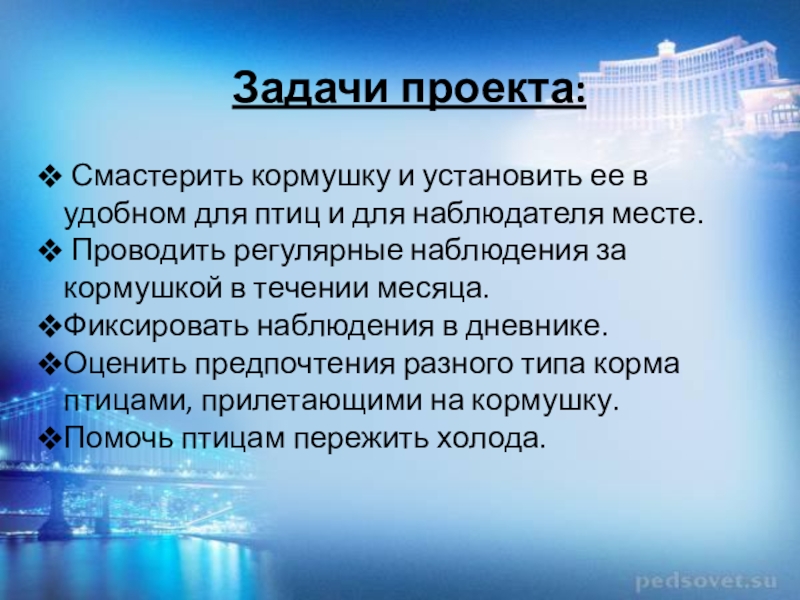 Задачи проекта:

❖ Смастерить кормушку и установить ее в удобном для птиц и для наблюдателя месте.
❖ Проводить регулярные наблюдения за кормушкой в течении месяца.
❖Фиксировать наблюдения в дневнике.
❖Оценить предпочтения разного типа корма птицами, прилетающими на кормушку.
❖Помочь птицам пережить холода.

pedsovet.su